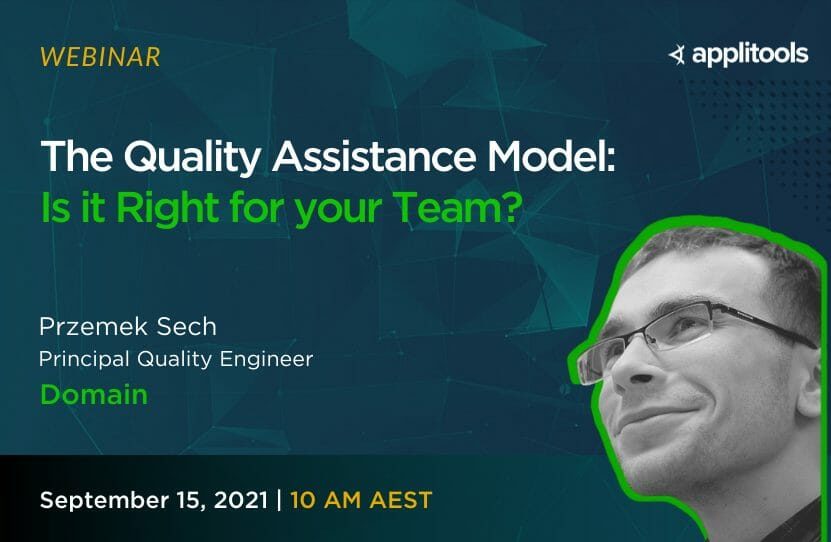 WEBINAR

applitools

The Quality Assistance Model:
Is it Right for your Team?

Przemek Sech
Principal Quality Engineer
Domain

September 15, 2021 | 10 AM AEST